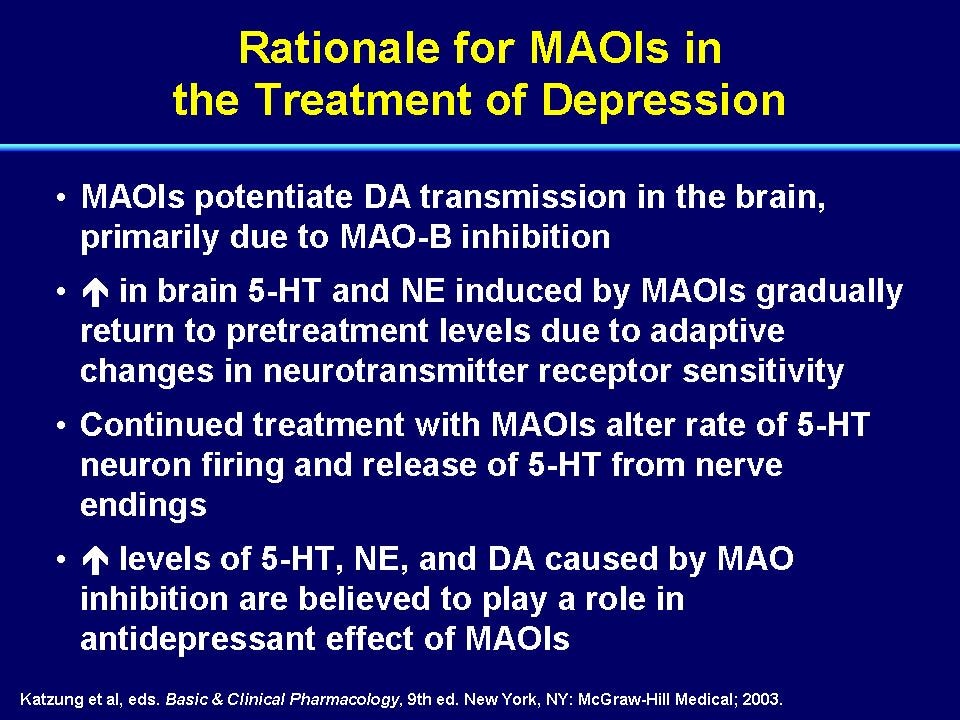 Rationale for MAOIs in the Treatment of Depression

• MAOIs potentiate DA transmission in the brain, primarily due to MAO-B inhibition

• ↑ in brain 5-HT and NE induced by MAOIs gradually return to pretreatment levels due to adaptive changes in neurotransmitter receptor sensitivity

• Continued treatment with MAOIs alter rate of 5-HT neuron firing and release of 5-HT from nerve endings

• ↑ levels of 5-HT, NE, and DA caused by MAO inhibition are believed to play a role in antidepressant effect of MAOIs

Katzung et al, eds. Basic & Clinical Pharmacology, 9th ed. New York, NY: McGraw-Hill Medical; 2003.